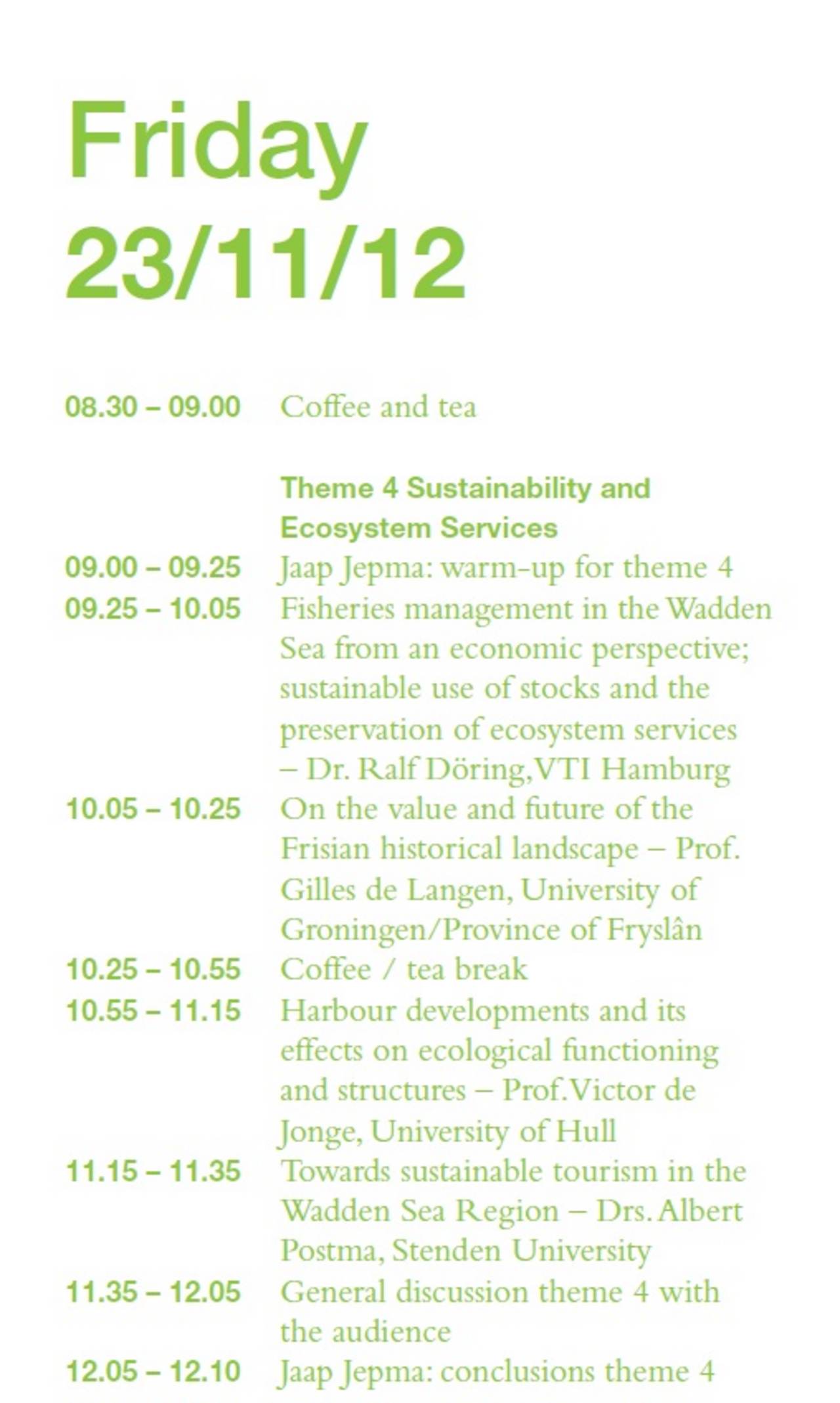 Friday
23/11/12

08.30 – 09.00 Coffee and tea

Theme 4 Sustainability and Ecosystem Services

09.00 – 09.25 Jaap Jepma: warm-up for theme 4

09.25 – 10.05 Fisheries management in the Wadden Sea from an economic perspective; sustainable use of stocks and the preservation of ecosystem services – Dr. Ralf Döring, VTI Hamburg

10.05 – 10.25 On the value and future of the Frisian historical landscape – Prof. Gilles de Langen, University of Groningen/Province of Fryslân

10.25 – 10.55 Coffee / tea break

10.55 – 11.15 Harbour developments and its effects on ecological functioning and structures – Prof. Victor de Jonge, University of Hull

11.15 – 11.35 Towards sustainable tourism in the Wadden Sea Region – Drs. Albert Postma, Stenden University

11.35 – 12.05 General discussion theme 4 with the audience

12.05 – 12.10 Jaap Jepma: conclusions theme 4